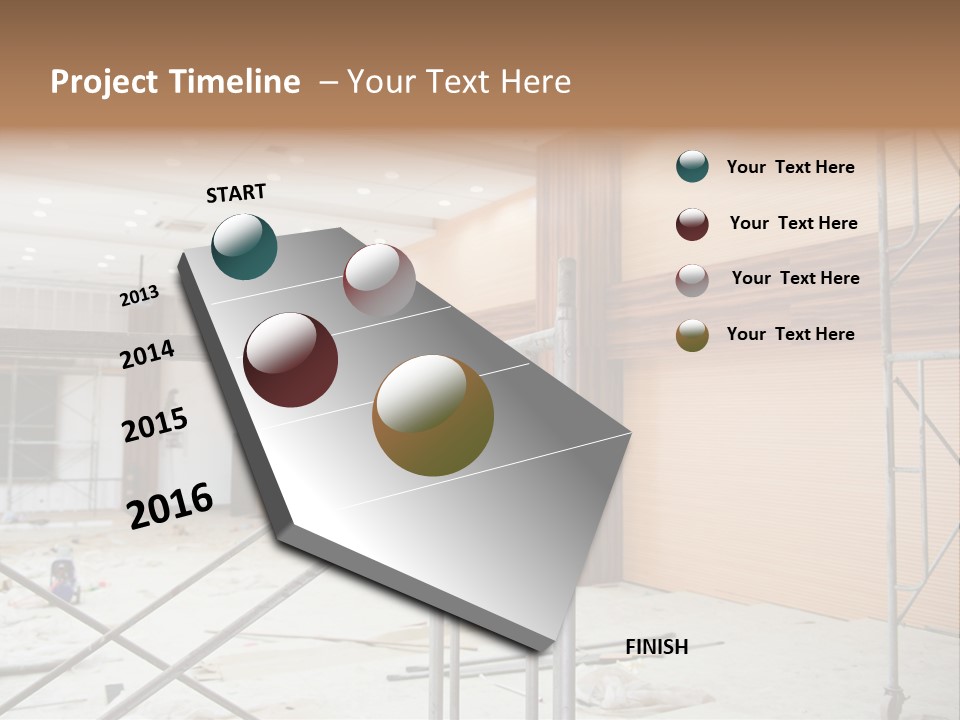 Project Timeline – Your Text Here

START

2013

2014

2015

2016

FINISH

Your Text Here

Your Text Here

Your Text Here

Your Text Here